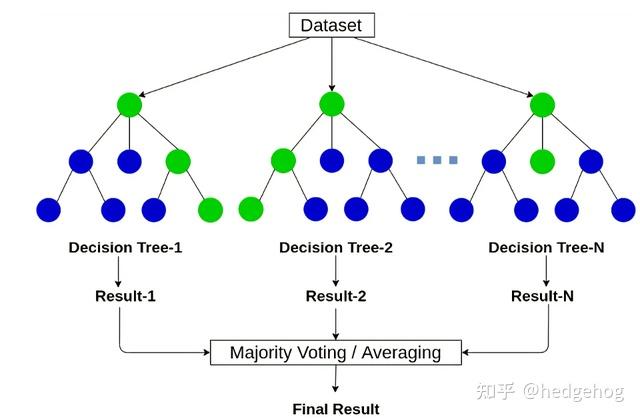 Dataset

Decision Tree-1

Decision Tree-2

Decision Tree-N

Result-1

Result-2

Result-N

Majority Voting / Averaging

Final Result

知乎 @hedgehog